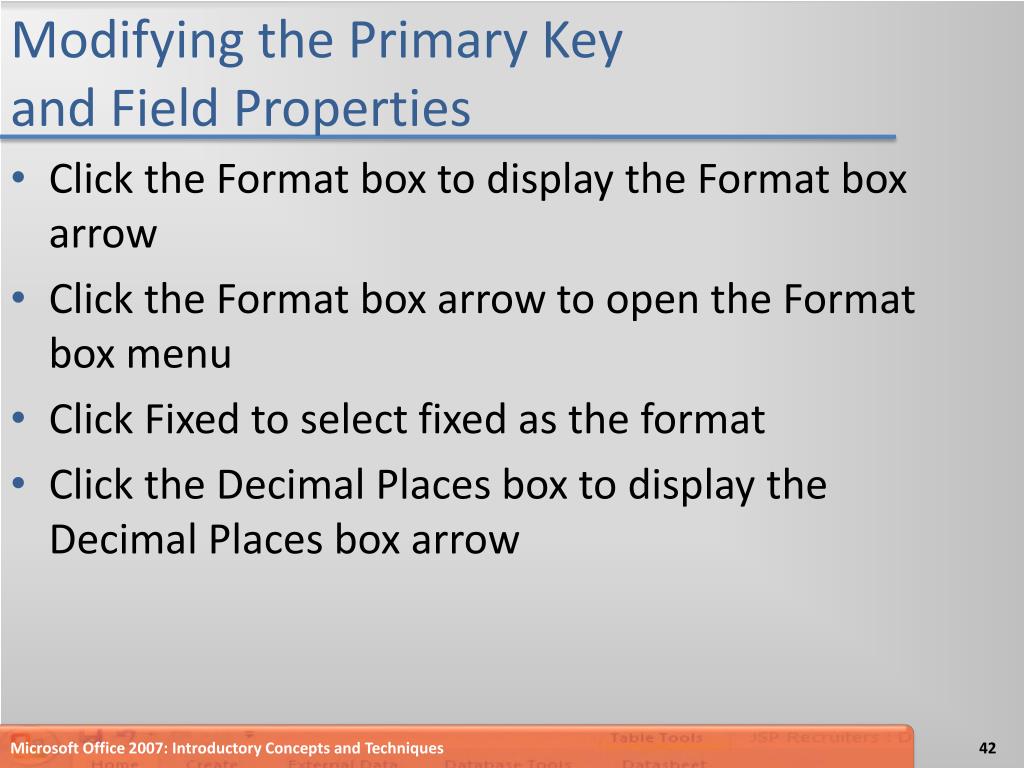 Modifying the Primary Key
and Field Properties

• Click the Format box to display the Format box arrow
• Click the Format box arrow to open the Format box menu
• Click Fixed to select fixed as the format
• Click the Decimal Places box to display the Decimal Places box arrow

Table Tools JSP Recruiters : D
Home Create External Data Database Tools Datasheet

Microsoft Office 2007: Introductory Concepts and Techniques

42